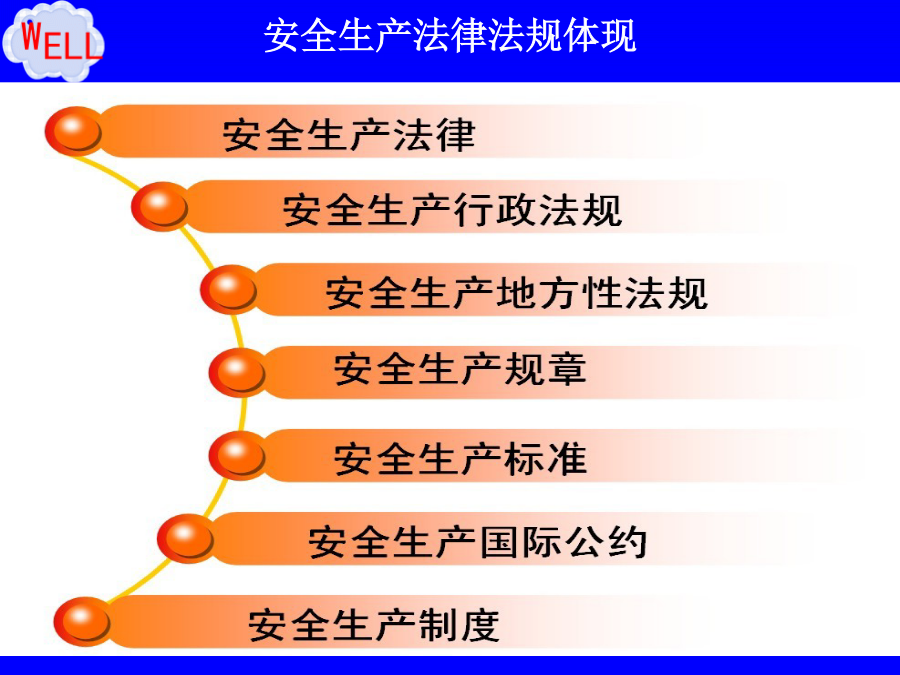 WELL

安全生产法律法规体现

安全生产法律

安全生产行政法规

安全生产地方性法规

安全生产规章

安全生产标准

安全生产国际公约

安全生产制度